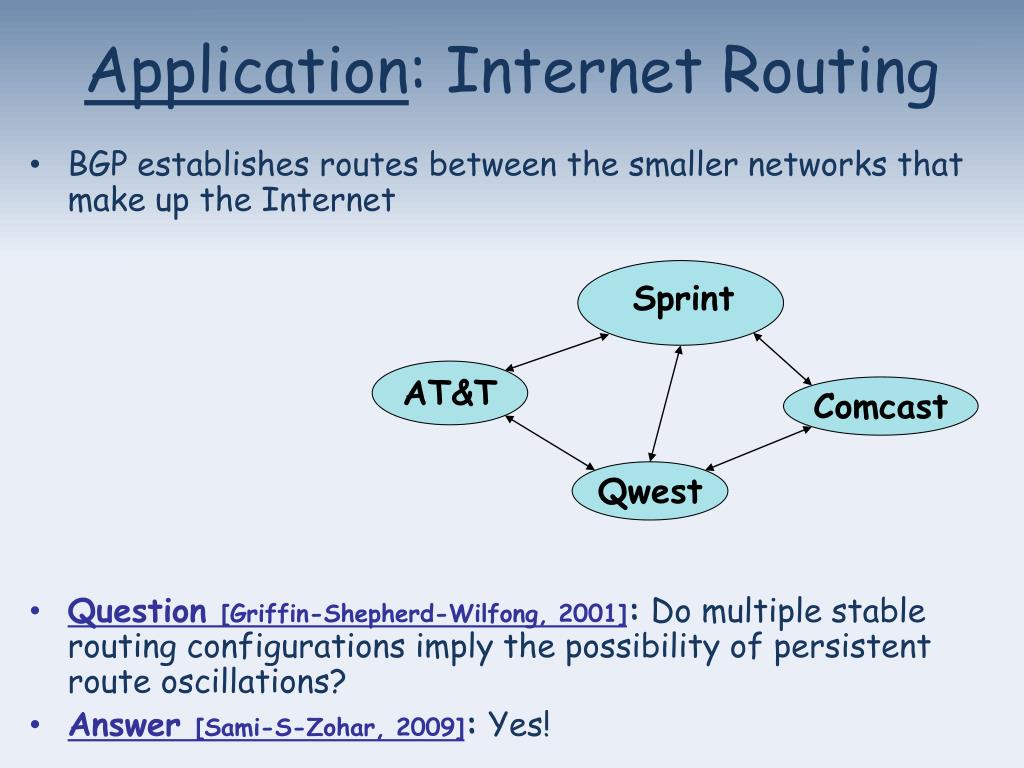 Application: Internet Routing

• BGP establishes routes between the smaller networks that make up the Internet

Sprint

AT&T

Comcast

Qwest

• Question [Griffin-Shepherd-Wilfong, 2001]: Do multiple stable routing configurations imply the possibility of persistent route oscillations?

• Answer [Sami-S-Zohar, 2009]: Yes!